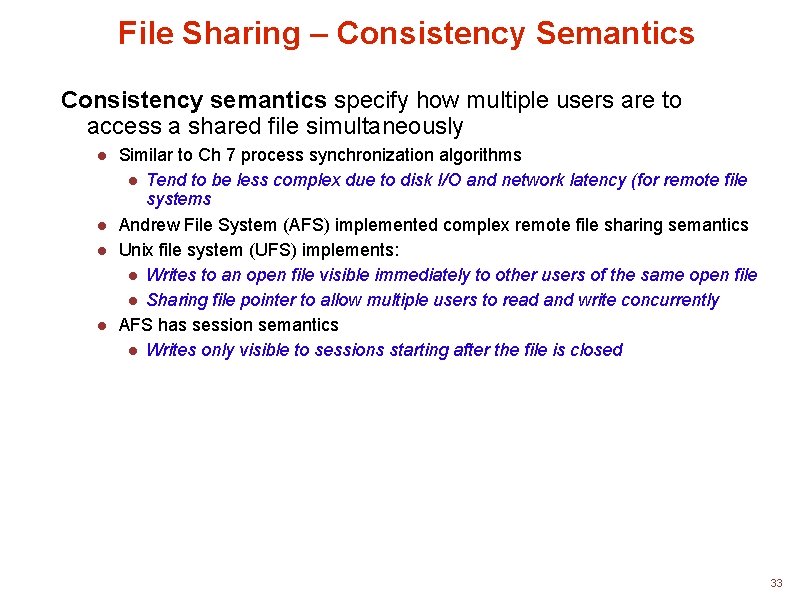 File Sharing – Consistency Semantics

Consistency semantics specify how multiple users are to access a shared file simultaneously

- Similar to Ch 7 process synchronization algorithms
  - Tend to be less complex due to disk I/O and network latency (for remote file systems
- Andrew File System (AFS) implemented complex remote file sharing semantics
- Unix file system (UFS) implements:
  - Writes to an open file visible immediately to other users of the same open file
  - Sharing file pointer to allow multiple users to read and write concurrently
- AFS has session semantics
  - Writes only visible to sessions starting after the file is closed

33